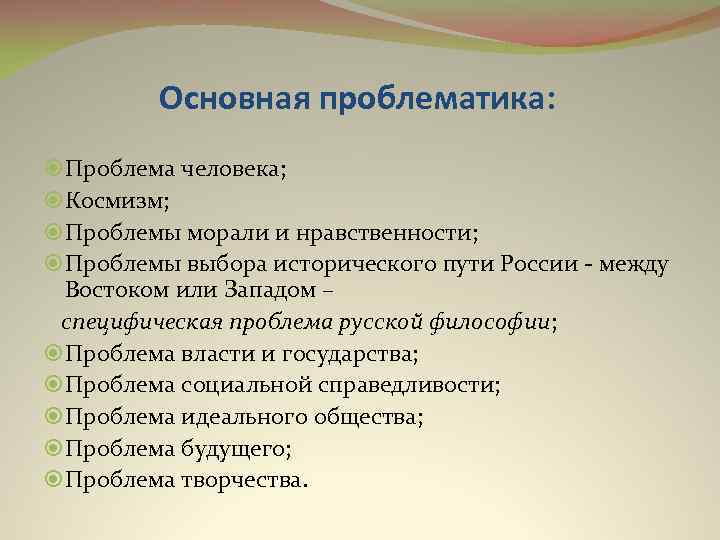 Основная проблематика:

Проблема человека;
Космизм;
Проблемы морали и нравственности;
Проблемы выбора исторического пути России - между Востоком или Западом –
специфическая проблема русской философии;
Проблема власти и государства;
Проблема социальной справедливости;
Проблема идеального общества;
Проблема будущего;
Проблема творчества.